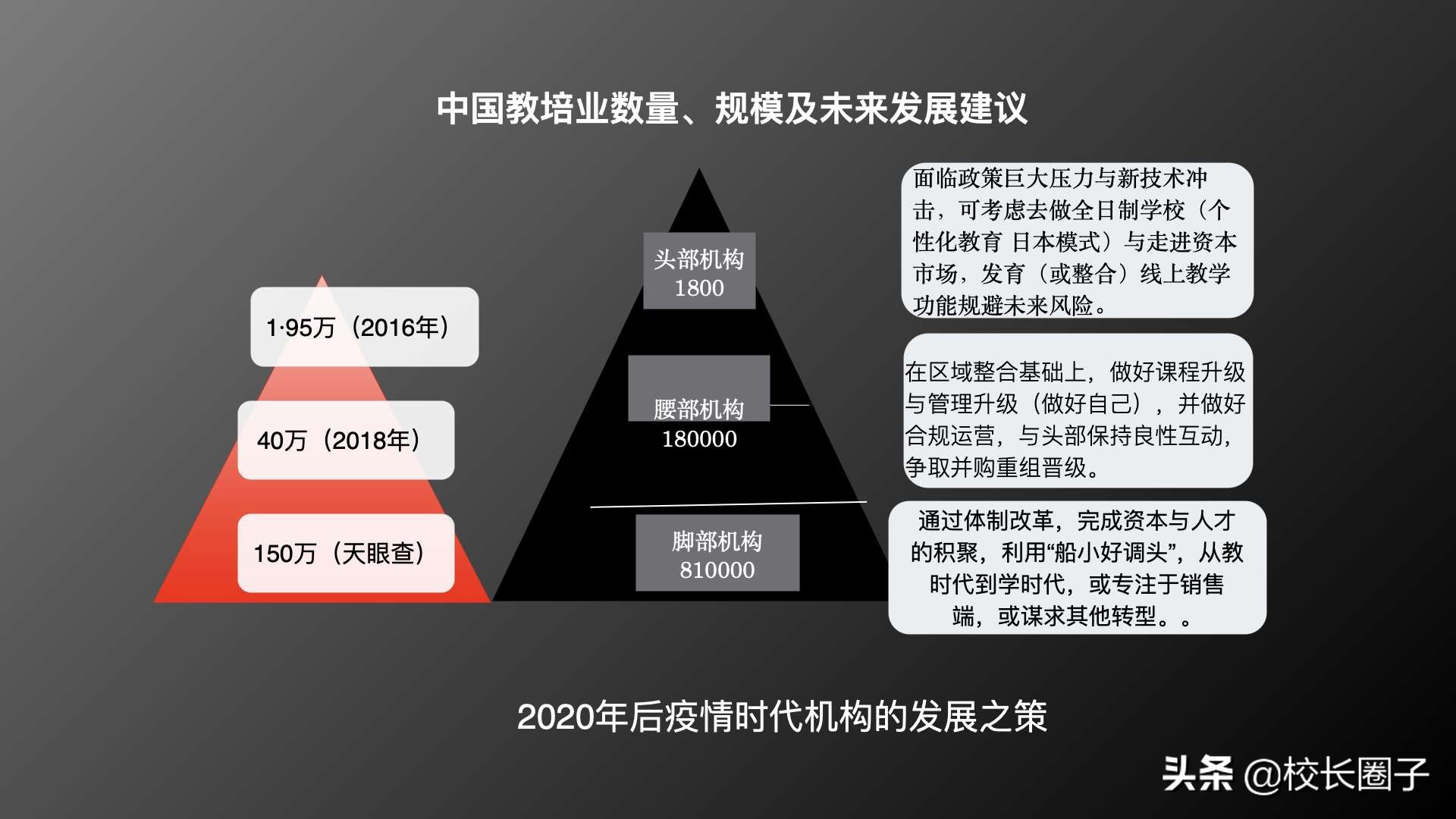 中国教培业数量、规模及未来发展建议

1·95万（2016年）

40万（2018年）

150万（天眼查）

头部机构
1800

腰部机构
180000

脚部机构
810000

面临政策巨大压力与新技术冲击，可考虑去做全日制学校（个性化教育 日本模式）与走进资本市场，发育（或整合）线上教学功能规避未来风险。

在区域整合基础上，做好课程升级与管理升级（做好自己），并做好合规运营，与头部保持良性互动，争取并购重组晋级。

通过体制改革，完成资本与人才的积聚，利用“船小好调头”，从教时代到学时代，或专注于销售端，或谋求其他转型。。

2020年后疫情时代机构的发展之策

头条 @校长圈子